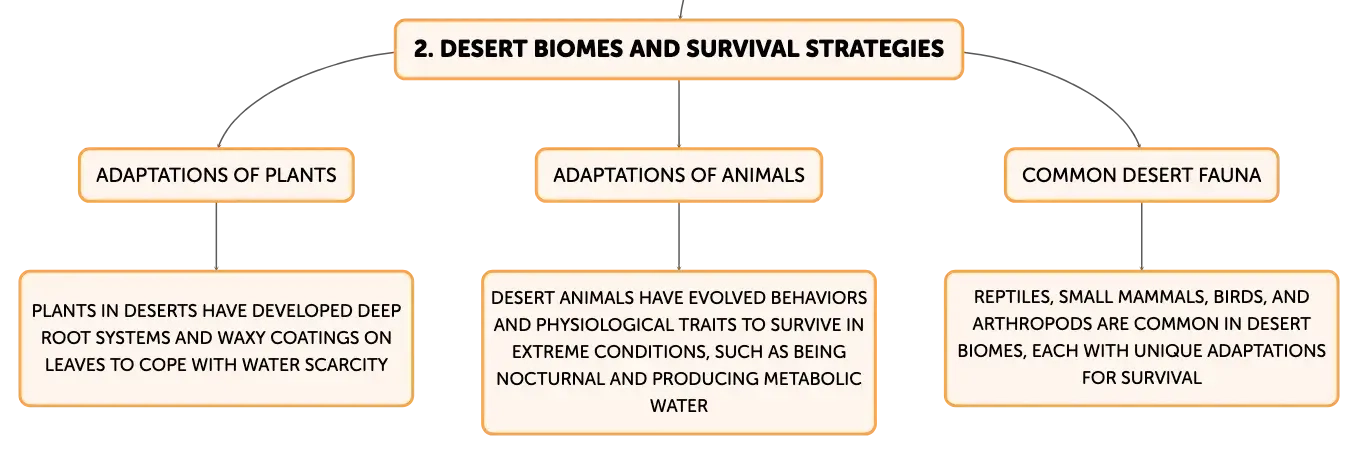 2. DESERT BIOMES AND SURVIVAL STRATEGIES

ADAPTATIONS OF PLANTS

PLANTS IN DESERTS HAVE DEVELOPED DEEP ROOT SYSTEMS AND WAXY COATINGS ON LEAVES TO COPE WITH WATER SCARCITY

ADAPTATIONS OF ANIMALS

DESERT ANIMALS HAVE EVOLVED BEHAVIORS AND PHYSIOLOGICAL TRAITS TO SURVIVE IN EXTREME CONDITIONS, SUCH AS BEING NOCTURNAL AND PRODUCING METABOLIC WATER

COMMON DESERT FAUNA

REPTILES, SMALL MAMMALS, BIRDS, AND ARTHROPODS ARE COMMON IN DESERT BIOMES, EACH WITH UNIQUE ADAPTATIONS FOR SURVIVAL